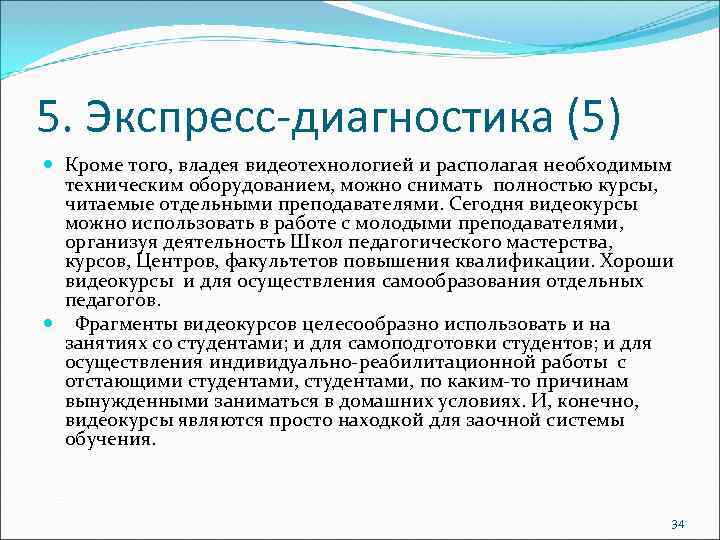 5. Экспресс-диагностика (5)

Кроме того, владея видеотехнологией и располагая необходимым техническим оборудованием, можно снимать полностью курсы, читаемые отдельными преподавателями. Сегодня видеокурсы можно использовать в работе с молодыми преподавателями, организуя деятельность Школ педагогического мастерства, курсов, Центров, факультетов повышения квалификации. Хороши видеокурсы и для осуществления самообразования отдельных педагогов.

Фрагменты видеокурсов целесообразно использовать и на занятиях со студентами; и для самоподготовки студентов; и для осуществления индивидуально-реабилитационной работы с отстающими студентами, студентами, по каким-то причинам вынужденными заниматься в домашних условиях. И, конечно, видеокурсы являются просто находкой для заочной системы обучения.

34